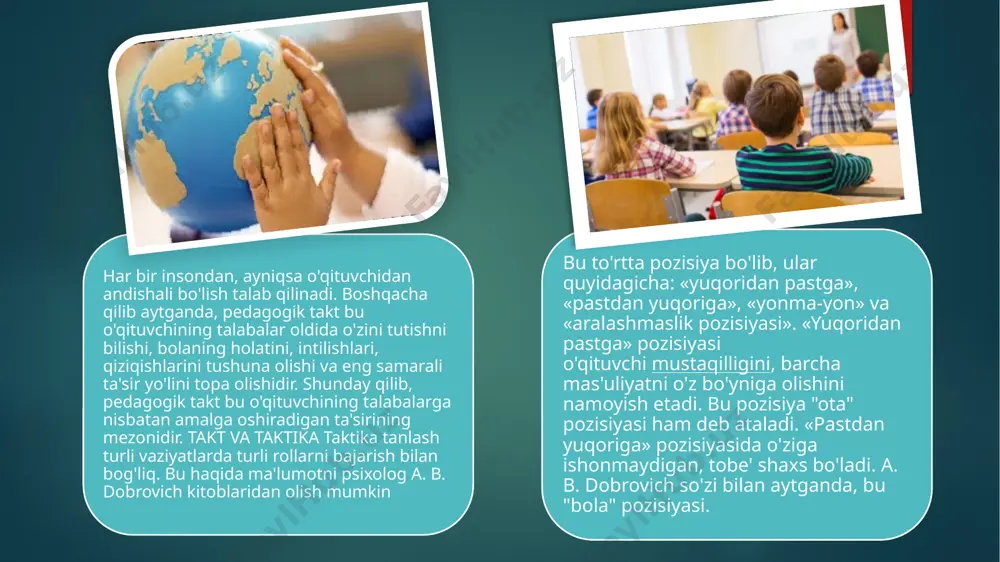 Har bir insondan, ayniqsa o'qituvchidan andishali bo'lish talab qilinadi. Boshqacha qilib aytganda, pedagogik takt bu o'qituvchining talabalar oldida o'zini tutishni bilishi, bolaning holatini, intilishlari, qiziqishlarini tushuna olishi va eng samarali ta'sir yo'lini topa olishidir. Shunday qilib, pedagogik takt bu o'qituvchining talabalarga nisbatan amalga oshiradigan ta'sirining mezonidir. TAKT VA TAKTIKA Taktika tanlash turli vaziyatlarda turli rollarni bajarish bilan bog'liq. Bu haqida ma'lumotni psixolog A. B. Dobrovich kitoblaridan olish mumkin

Bu to'rtta pozisiya bo'lib, ular quyidagicha: «yuqoridan pastga», «pastdan yuqoriga», «yonma-yon» va «aralashmaslik pozisiyasi». «Yuqoridan pastga» pozisiyasi o'qituvchi mustaqilligini, barcha mas'uliyatni o'z bo'yniga olishini namoyish etadi. Bu pozisiya "ota" pozisiyasi ham deb ataladi. «Pastdan yuqoriga» pozisiyasida o'ziga ishonmaydigan, tobe' shaxs bo'ladi. A. B. Dobrovich so'zi bilan aytganda, bu "bola" pozisiyasi.